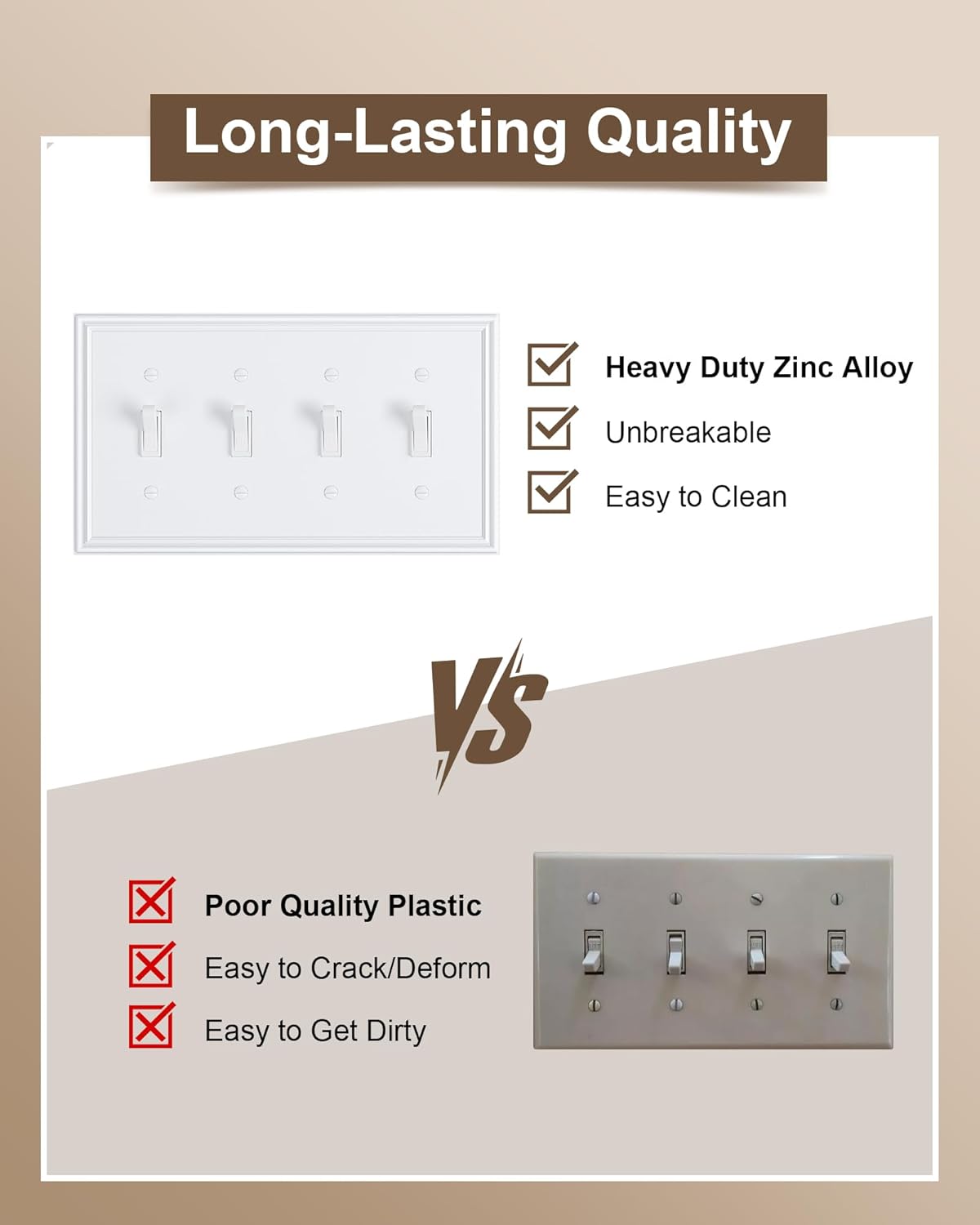 Long-Lasting Quality

Heavy Duty Zinc Alloy

Unbreakable

Easy to Clean

VS

Poor Quality Plastic

Easy to Crack/Deform

Easy to Get Dirty